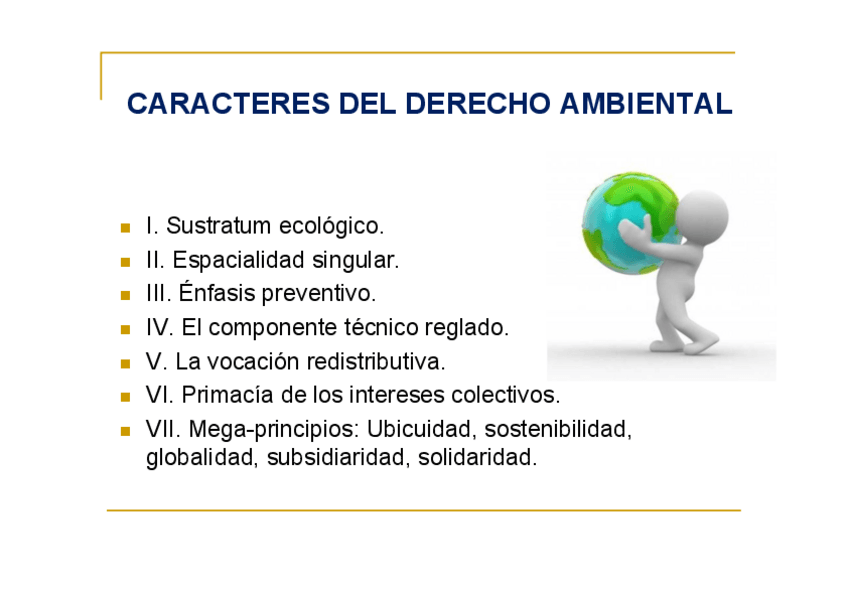 CARACTERES DEL DERECHO AMBIENTAL

- I. Sustratum ecológico.
- II. Espacialidad singular.
- III. Énfasis preventivo.
- IV. El componente técnico reglado.
- V. La vocación redistributiva.
- VI. Primacía de los intereses colectivos.
- VII. Mega-principios: Ubicuidad, sostenibilidad, globalidad, subsidiaridad, solidaridad.